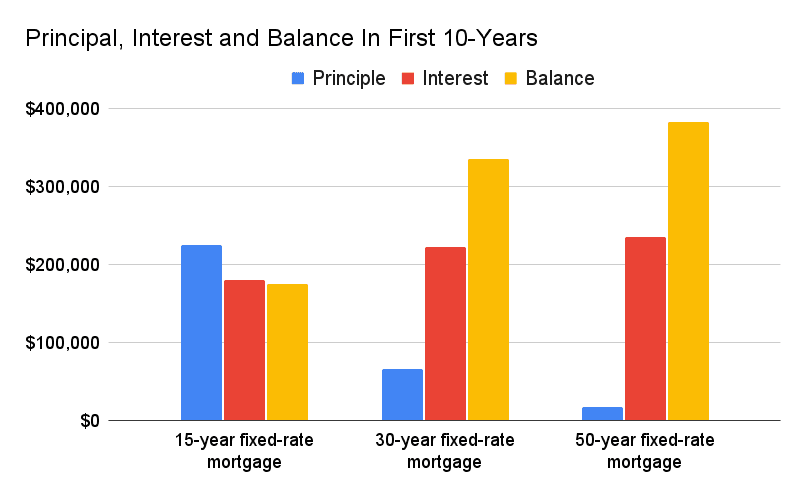 Principal, Interest and Balance In First 10-Years

Principle Interest Balance

$400,000
$300,000
$200,000
$100,000
$0

15-year fixed-rate mortgage
30-year fixed-rate mortgage
50-year fixed-rate mortgage